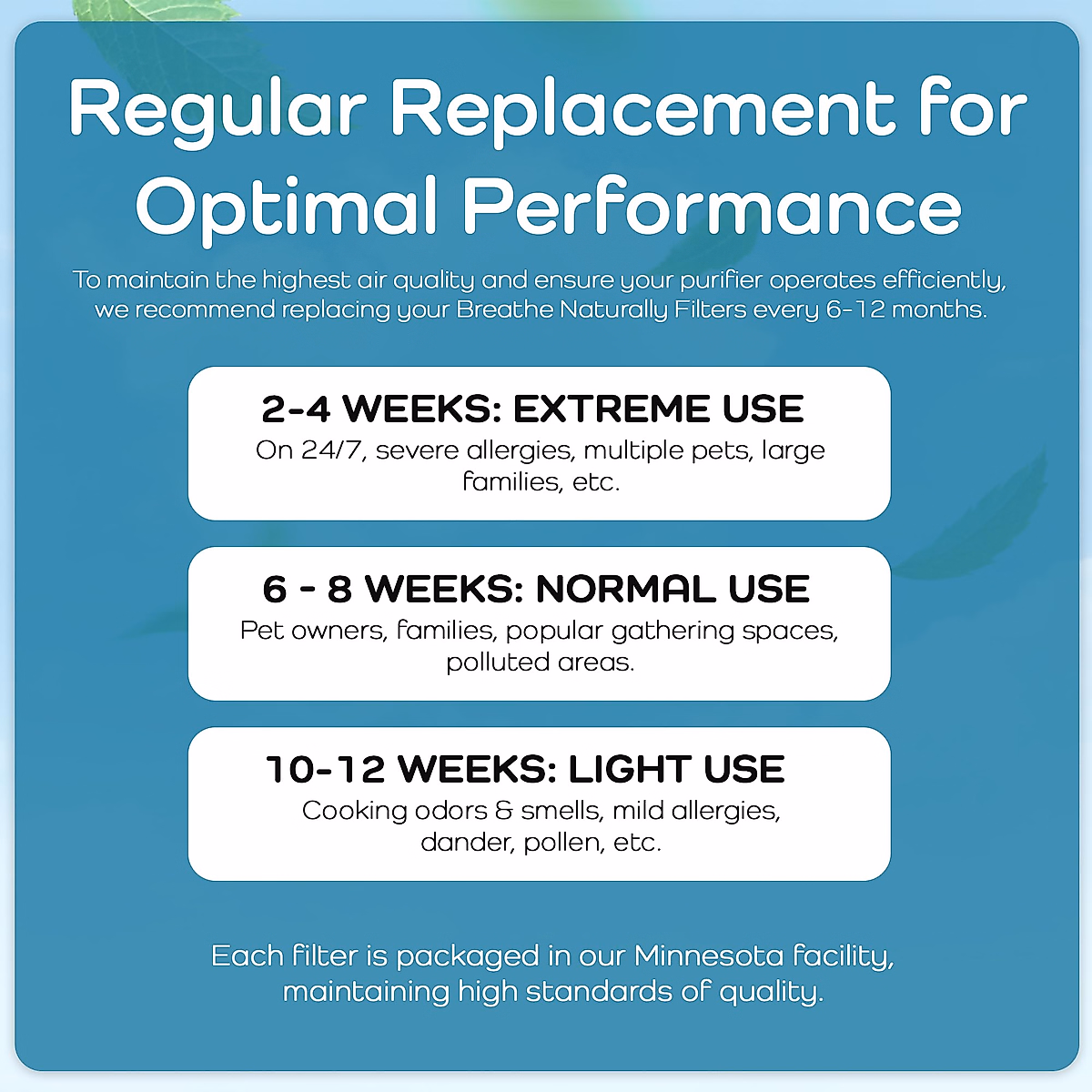 Regular Replacement for Optimal Performance

To maintain the highest air quality and ensure your purifier operates efficiently, we recommend replacing your Breathe Naturally Filters every 6-12 months.

2-4 WEEKS: EXTREME USE
On 24/7, severe allergies, multiple pets, large families, etc.

6 - 8 WEEKS: NORMAL USE
Pet owners, families, popular gathering spaces, polluted areas.

10-12 WEEKS: LIGHT USE
Cooking odors & smells, mild allergies, dander, pollen, etc.

Each filter is packaged in our Minnesota facility, maintaining high standards of quality.